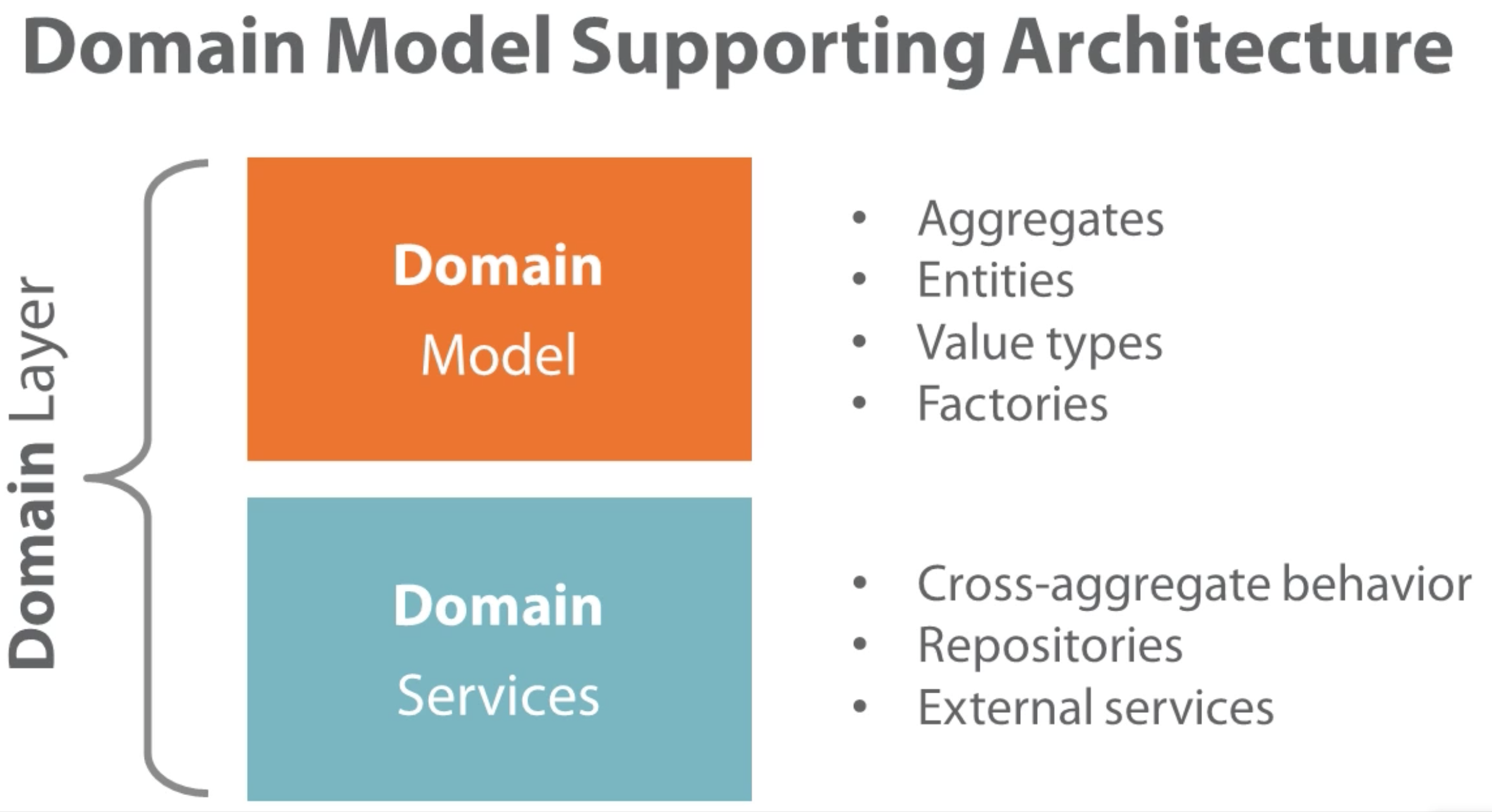 Domain Model Supporting Architecture

Domain Layer

Domain
Model

- Aggregates
- Entities
- Value types
- Factories

Domain
Services

- Cross-aggregate behavior
- Repositories
- External services